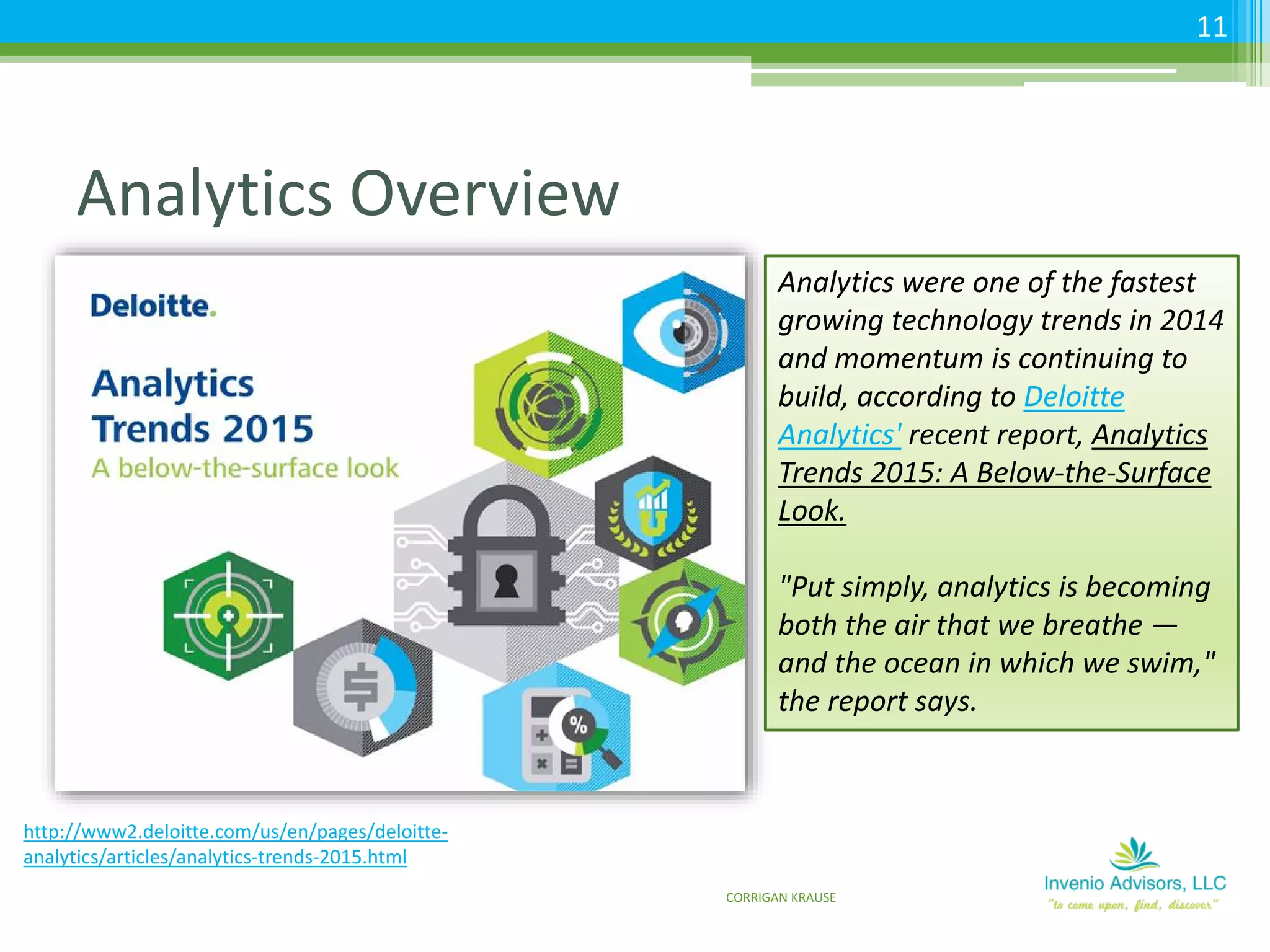 11

Analytics Overview

Deloitte.

Analytics Trends 2015
A below-the-surface look

Analytics were one of the fastest growing technology trends in 2014 and momentum is continuing to build, according to Deloitte Analytics' recent report, Analytics Trends 2015: A Below-the-Surface Look.

"Put simply, analytics is becoming both the air that we breathe — and the ocean in which we swim," the report says.

http://www2.deloitte.com/us/en/pages/deloitte-analytics/articles/analytics-trends-2015.html

CORRIGAN KRAUSE

Invenio Advisors, LLC
"to come upon, find, discover"